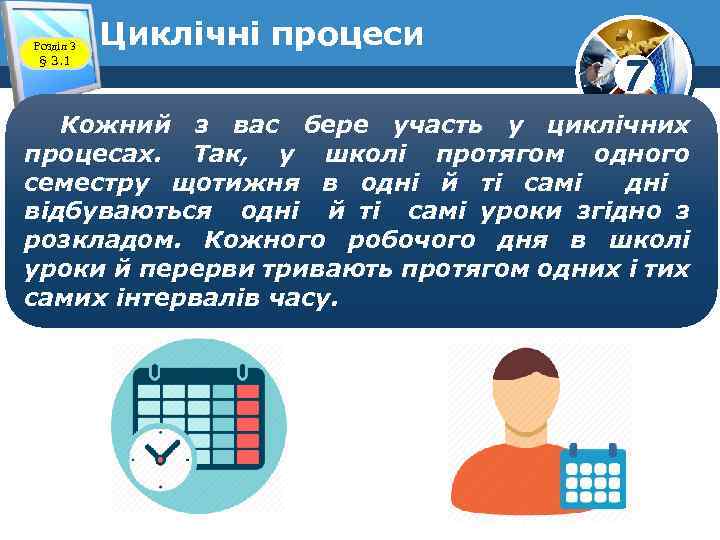 Розділ 3
§ 3.1

Циклічні процеси

7

Кожний з вас бере участь у циклічних процесах. Так, у школі протягом одного семестру щотижня в одні й ті самі дні відбуваються одні й ті самі уроки згідно з розкладом. Кожного робочого дня в школі уроки й перерви тривають протягом одних і тих самих інтервалів часу.